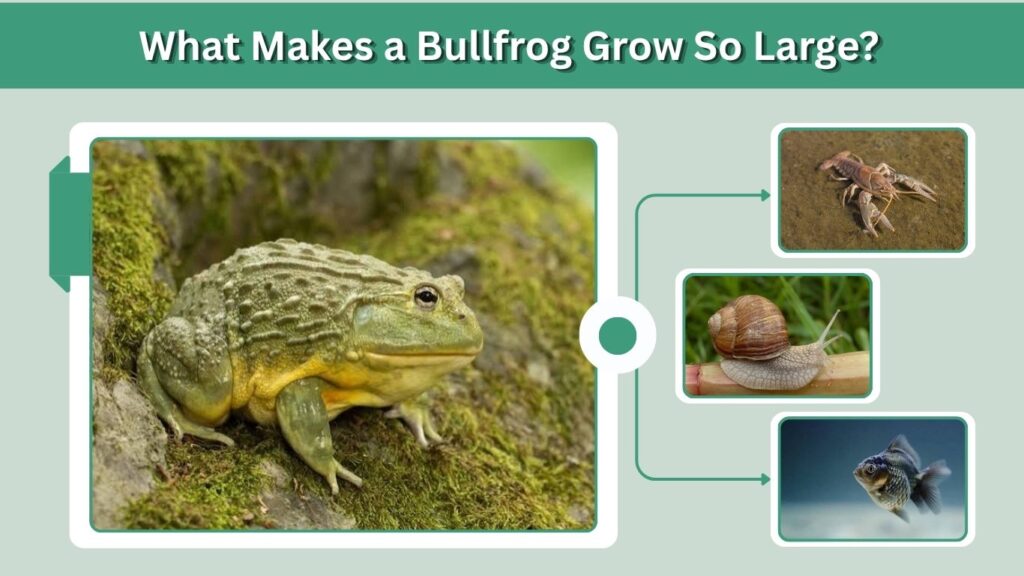 What Makes a Bullfrog Grow So Large?